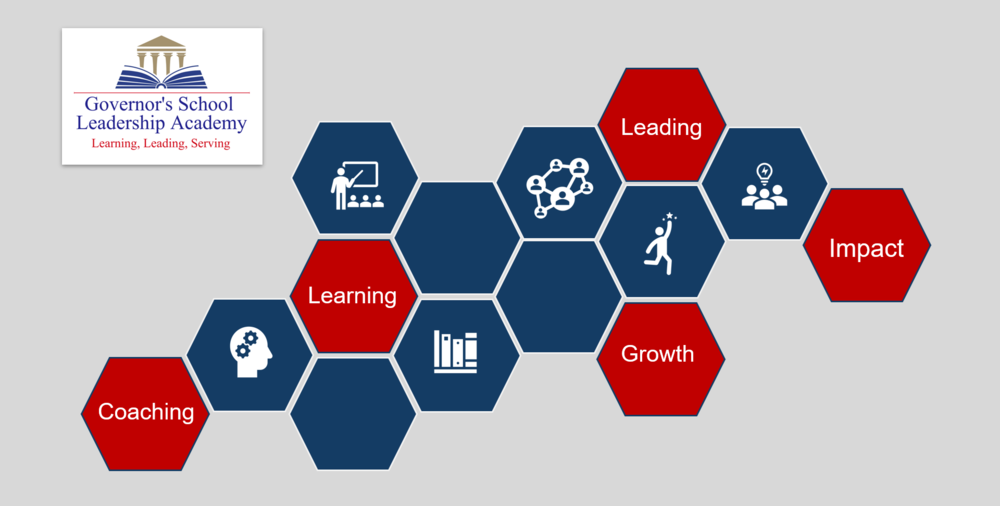 Governor's School
Leadership Academy
Learning, Leading, Serving

Leading

Impact

Learning

Growth

Coaching